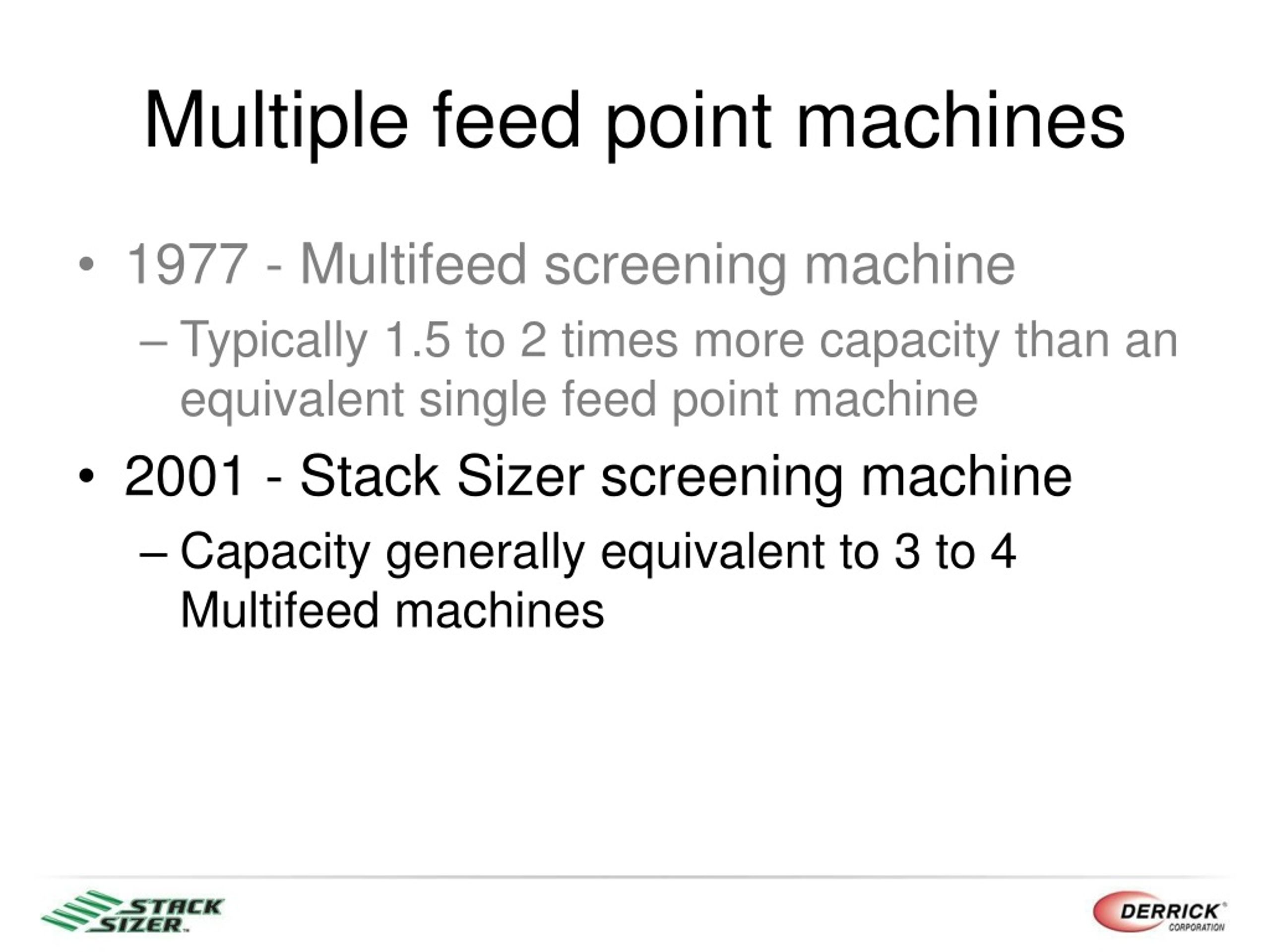 Multiple feed point machines

• 1977 - Multifeed screening machine

– Typically 1.5 to 2 times more capacity than an equivalent single feed point machine

• 2001 - Stack Sizer screening machine

– Capacity generally equivalent to 3 to 4 Multifeed machines

STACK SIZER™

DERRICK® CORPORATION